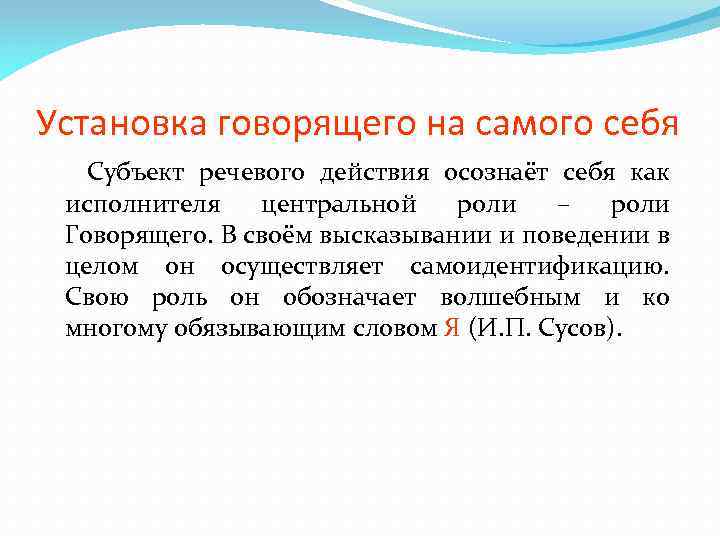 Установка говорящего на самого себя

Субъект речевого действия осознаёт себя как исполнителя центральной роли – роли Говорящего. В своём высказывании и поведении в целом он осуществляет самоидентификацию. Свою роль он обозначает волшебным и ко многому обязывающим словом Я (И.П. Сусов).